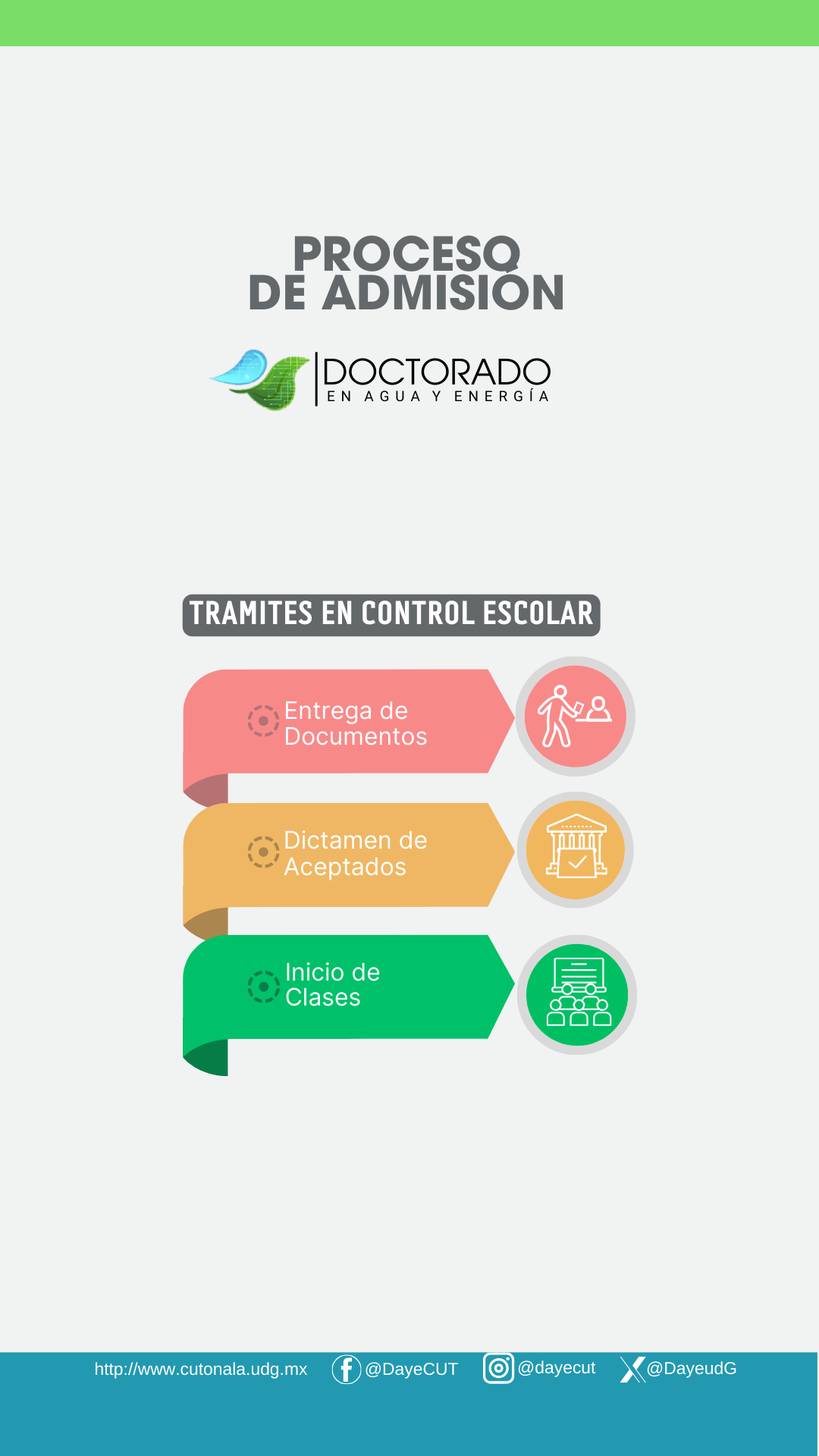 PROCESO
DE ADMISIÓN

DOCTORADO
EN AGUA Y ENERGÍA

TRAMITES EN CONTROL ESCOLAR

Entrega de Documentos

Dictamen de Aceptados

Inicio de Clases

http://www.cutonala.udg.mx @DayeCUT @dayecut @DayeudG